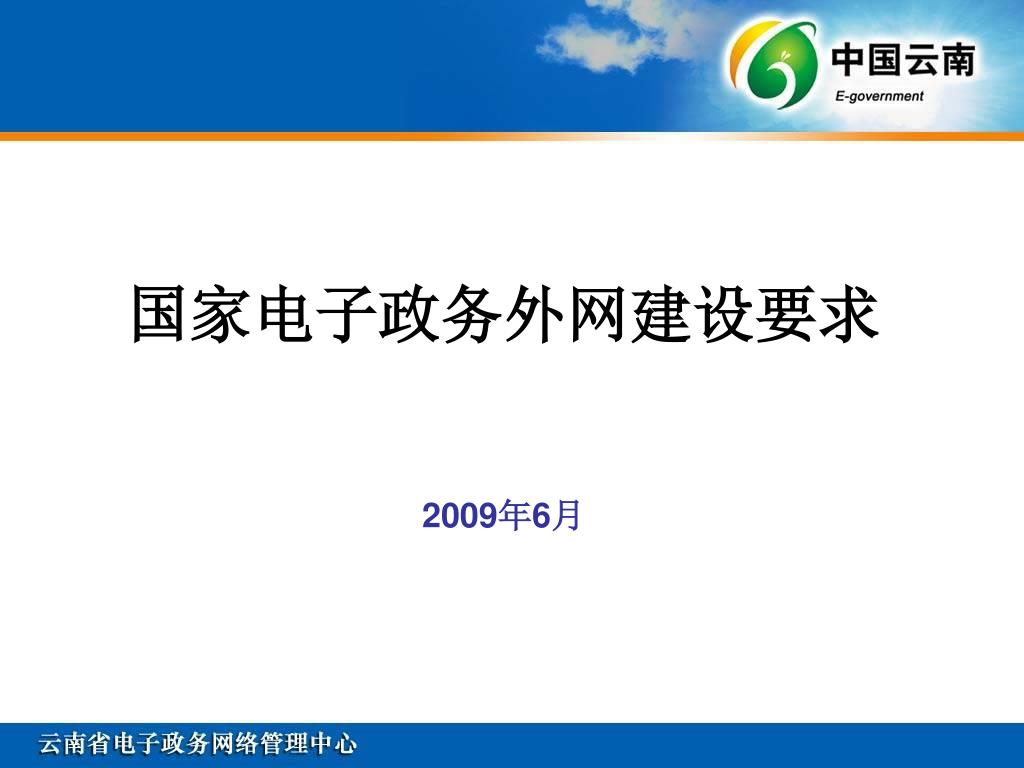 中国云南
E-government

国家电子政务外网建设要求

2009年6月

云南省电子政务网络管理中心